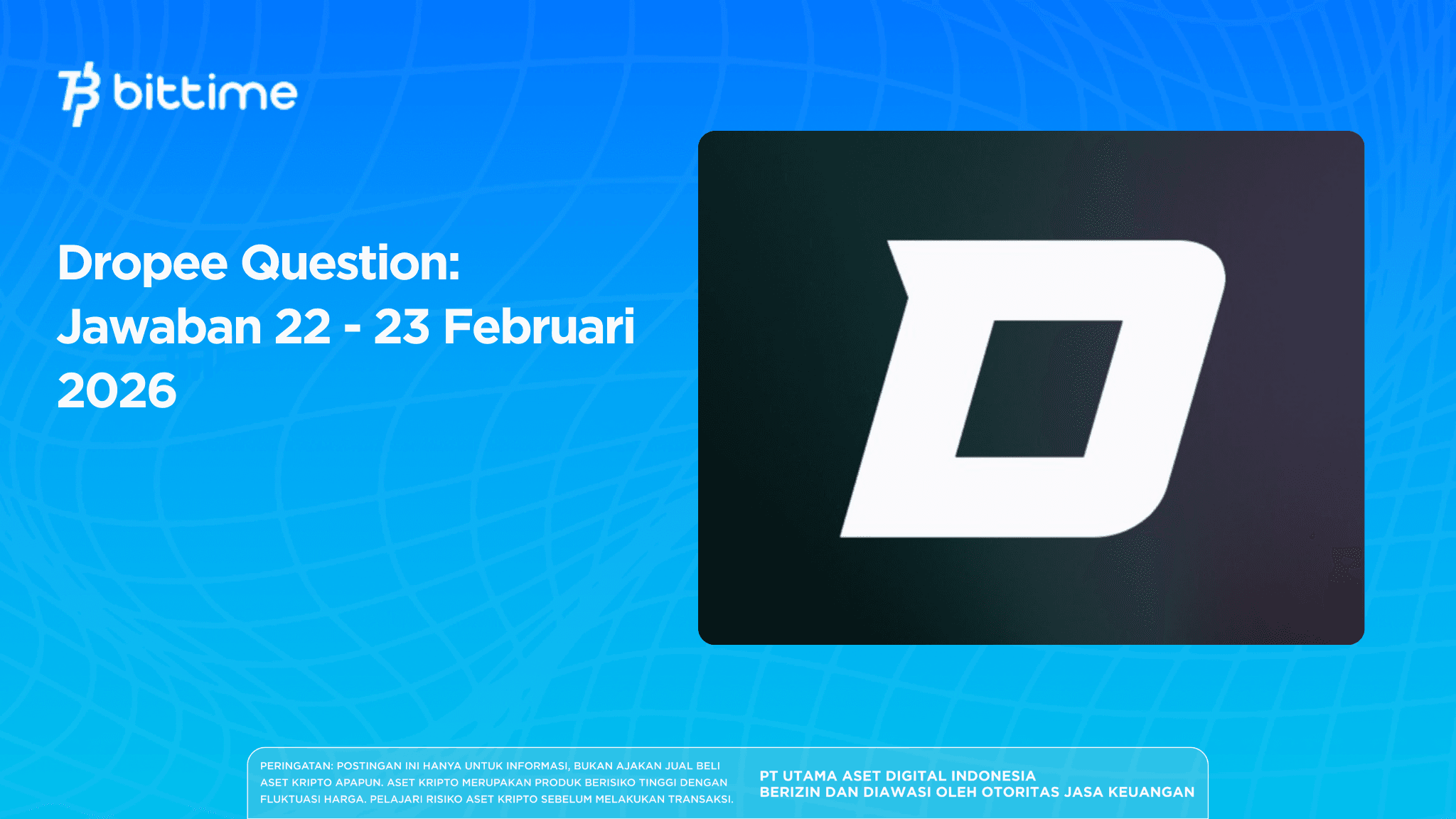 bittime

Dropee Question: Jawaban 22 - 23 Februari 2026

PERINGATAN: POSTINGAN INI HANYA UNTUK INFORMASI, BUKAN AJAKAN JUAL BELI ASET KRIPTO APAPUN. ASET KRIPTO MERUPAKAN PRODUK BERISIKO TINGGI DENGAN FLUKTUASI HARGA. PELAJARI RISIKO ASET KRIPTO SEBELUM MELAKUKAN TRANSAKSI.

PT UTAMA ASET DIGITAL INDONESIA
BERIZIN DAN DIAWASI OLEH OTORITAS JASA KEUANGAN